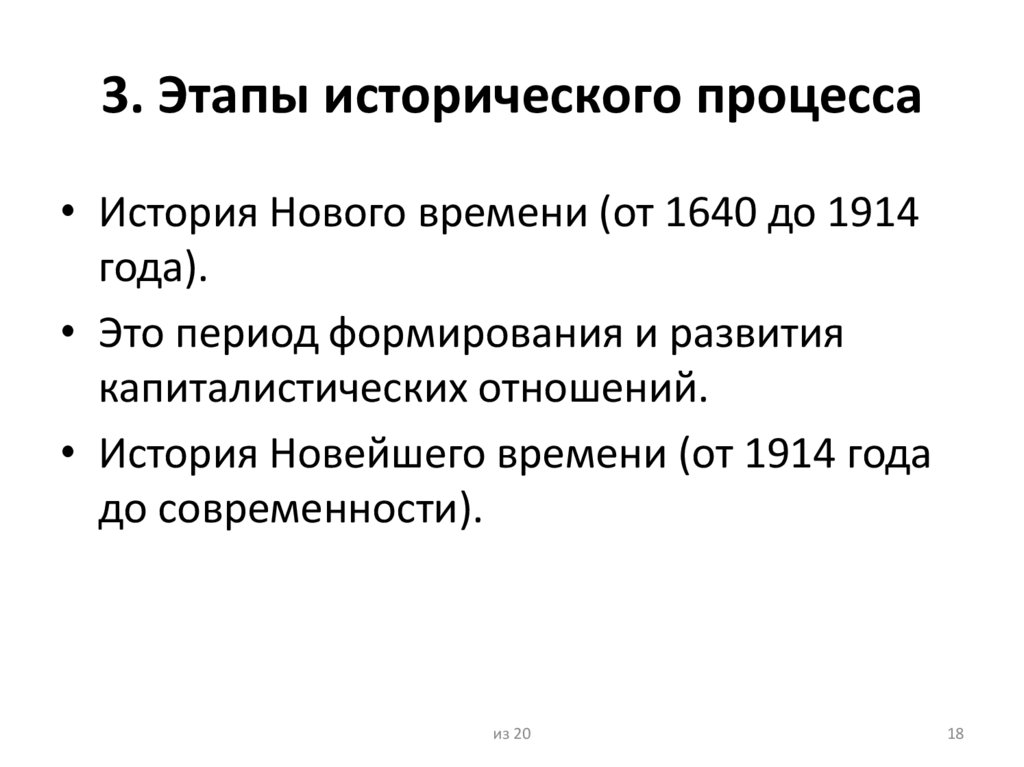 3. Этапы исторического процесса

• История Нового времени (от 1640 до 1914 года).

• Это период формирования и развития капиталистических отношений.

• История Новейшего времени (от 1914 года до современности).

из 20

18